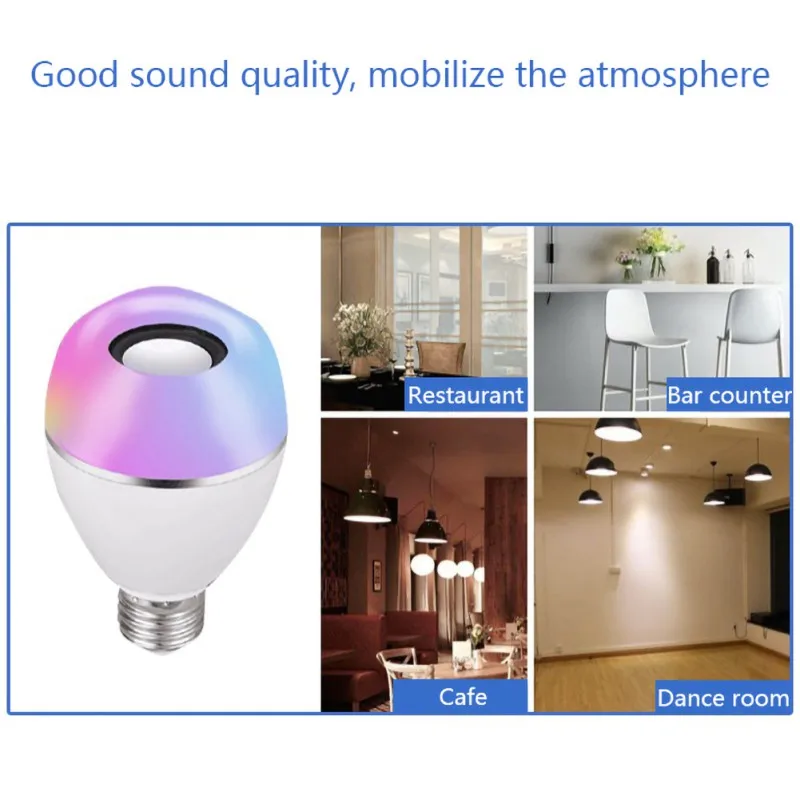 Good sound quality, mobilize the atmosphere

Restaurant

Bar counter

Cafe

Dance room